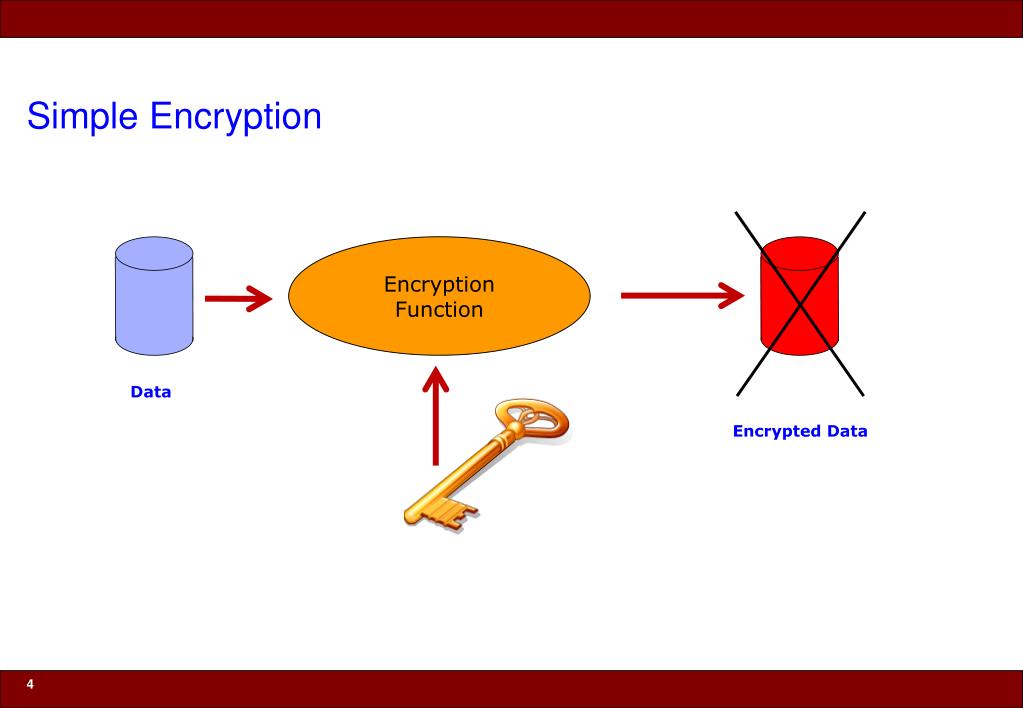 Simple Encryption

Data

Encryption Function

Encrypted Data

4